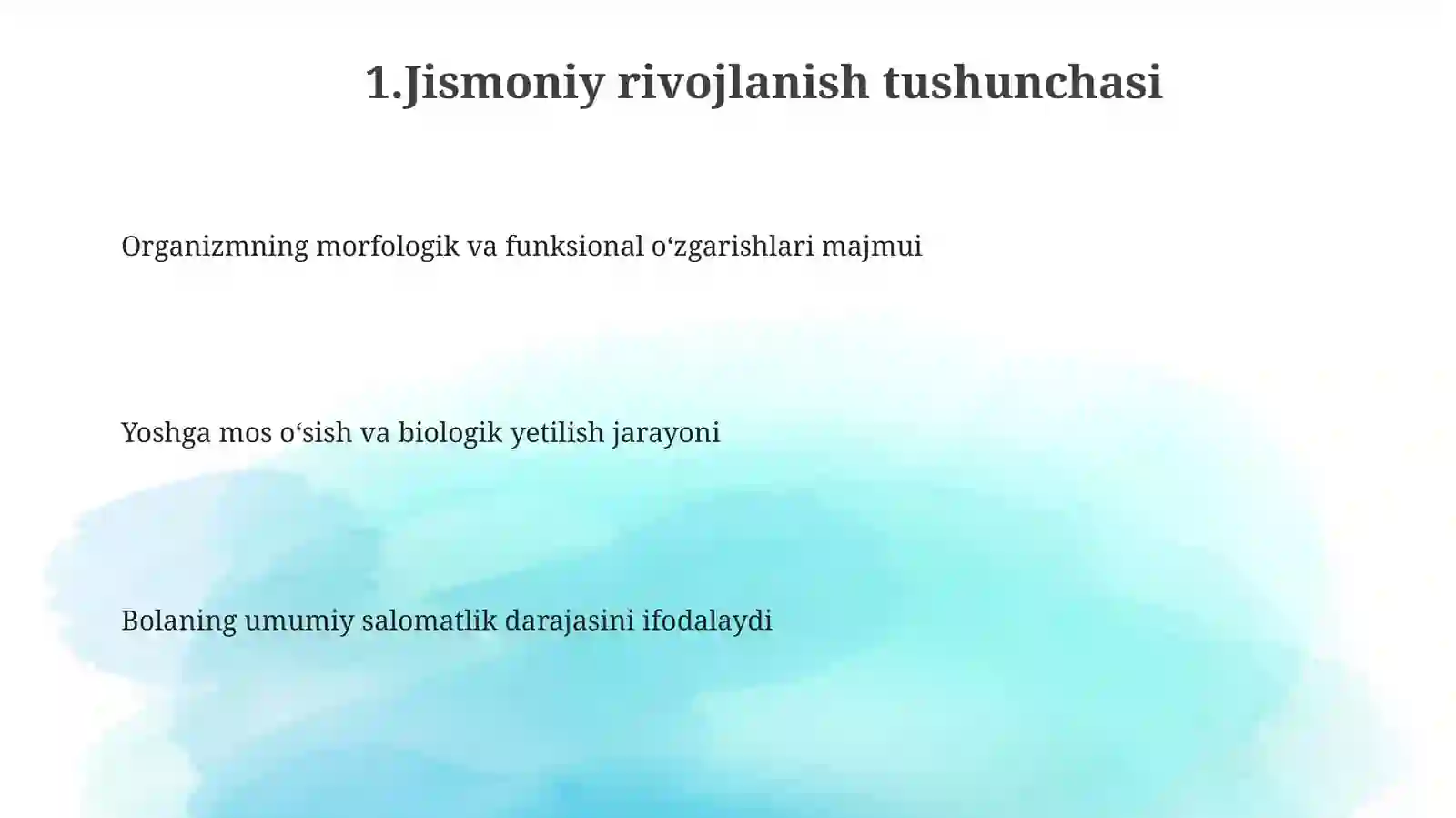 1.Jismoniy rivojlanish tushunchasi

Organizmning morfologik va funksional o‘zgarishlari majmui

Yoshga mos o‘sish va biologik yetilish jarayoni

Bolaning umumiy salomatlik darajasini ifodalaydi